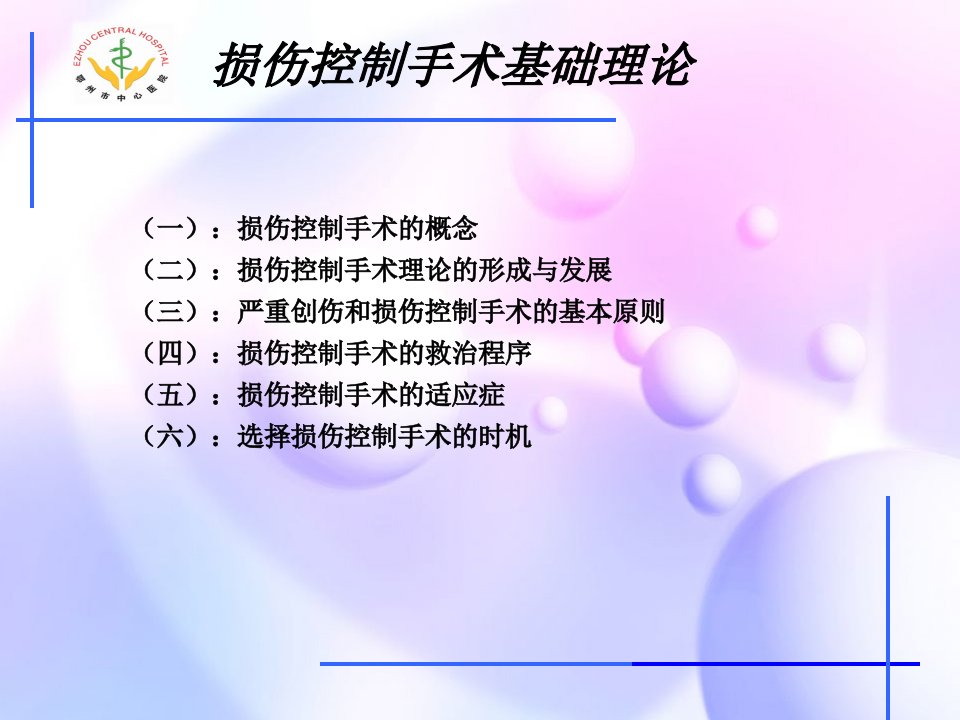 EZHOU CENTRAL HOSPITAL
鄂州市中心医院

损伤控制手术基础理论

（一）：损伤控制手术的概念
（二）：损伤控制手术理论的形成与发展
（三）：严重创伤和损伤控制手术的基本原则
（四）：损伤控制手术的救治程序
（五）：损伤控制手术的适应症
（六）：选择损伤控制手术的时机